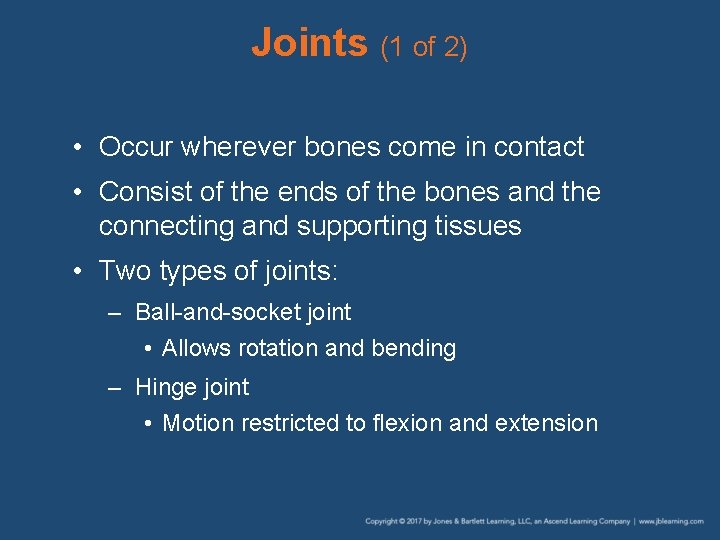 Joints (1 of 2)

• Occur wherever bones come in contact
• Consist of the ends of the bones and the connecting and supporting tissues
• Two types of joints:
– Ball-and-socket joint
• Allows rotation and bending
– Hinge joint
• Motion restricted to flexion and extension

Copyright © 2017 by Jones & Bartlett Learning, LLC, an Ascend Learning Company | www.jblearning.com